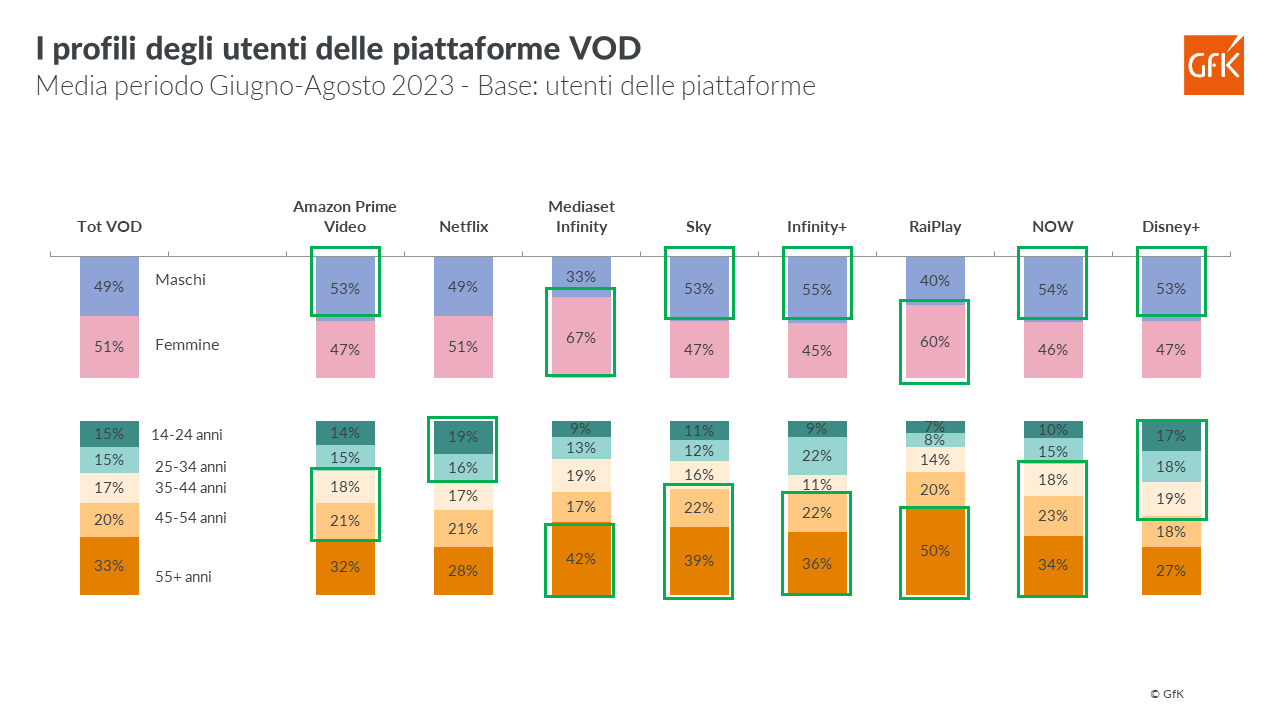 I profili degli utenti delle piattaforme VOD
Media periodo Giugno-Agosto 2023 - Base: utenti delle piattaforme

GfK

| | Tot VOD | Amazon Prime Video | Netflix | Mediaset Infinity | Sky | Infinity+ | RaiPlay | NOW | Disney+ |
|---|---|---|---|---|---|---|---|---|---|
| Maschi | 49% | 53% | 49% | 33% | 53% | 55% | 40% | 54% | 53% |
| Femmine | 51% | 47% | 51% | 67% | 47% | 45% | 60% | 46% | 47% |
| 14-24 anni | 15% | 14% | 19% | 9% | 11% | 9% | 7% | 10% | 17% |
| 25-34 anni | 15% | 15% | 16% | 13% | 12% | 22% | 8% | 15% | 18% |
| 35-44 anni | 17% | 18% | 17% | 19% | 16% | 11% | 14% | 18% | 19% |
| 45-54 anni | 20% | 21% | 21% | 17% | 22% | 22% | 20% | 23% | 18% |
| 55+ anni | 33% | 32% | 28% | 42% | 39% | 36% | 50% | 34% | 27% |

© GfK